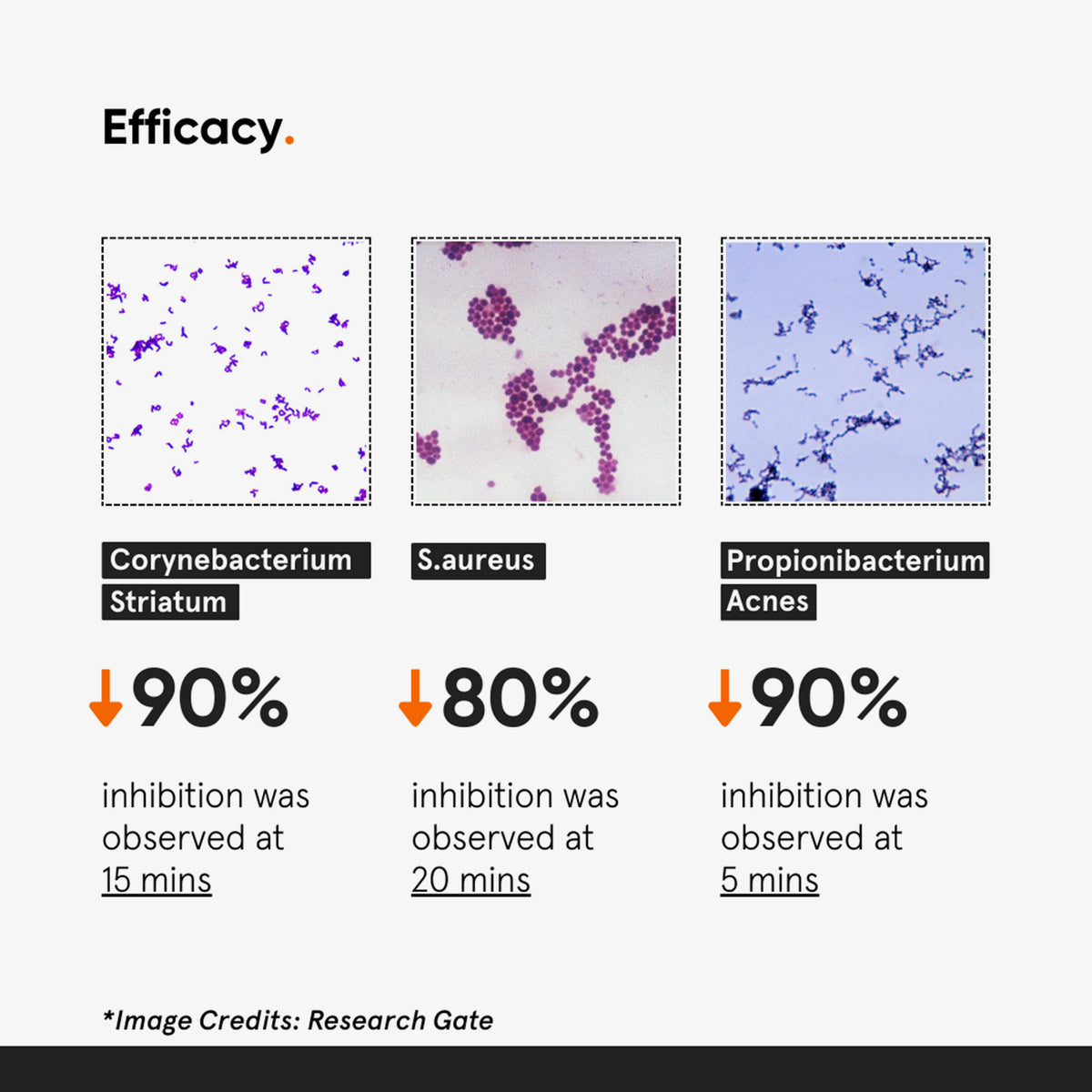 Efficacy.

Corynebacterium Striatum

↓90%

inhibition was observed at 15 mins

S.aureus

↓80%

inhibition was observed at 20 mins

Propionibacterium Acnes

↓90%

inhibition was observed at 5 mins

*Image Credits: Research Gate